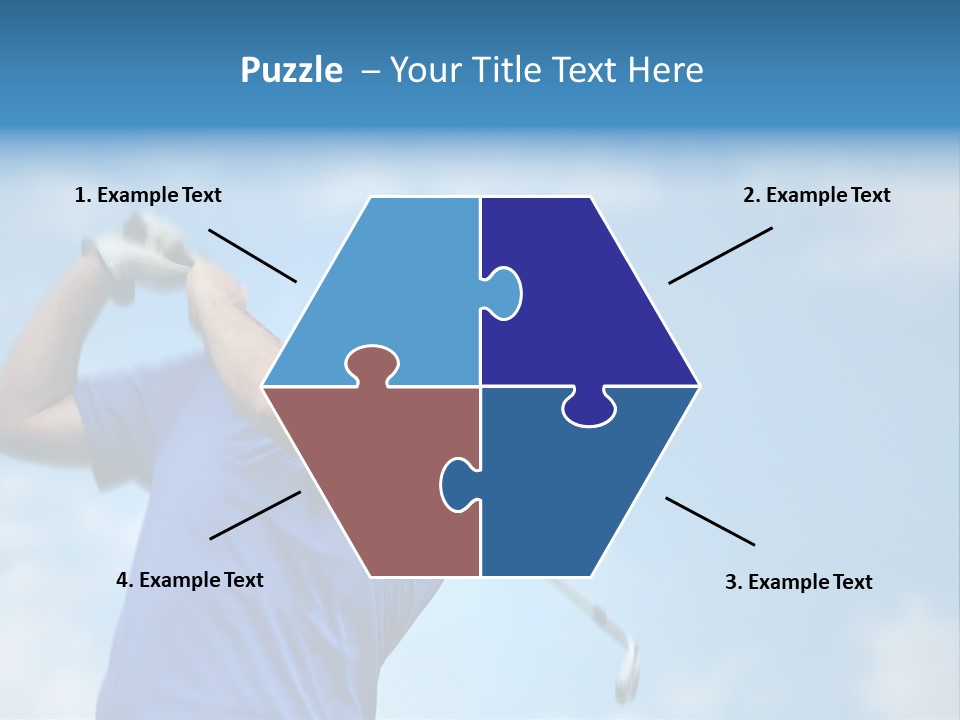 Puzzle – Your Title Text Here

1. Example Text

2. Example Text

4. Example Text

3. Example Text